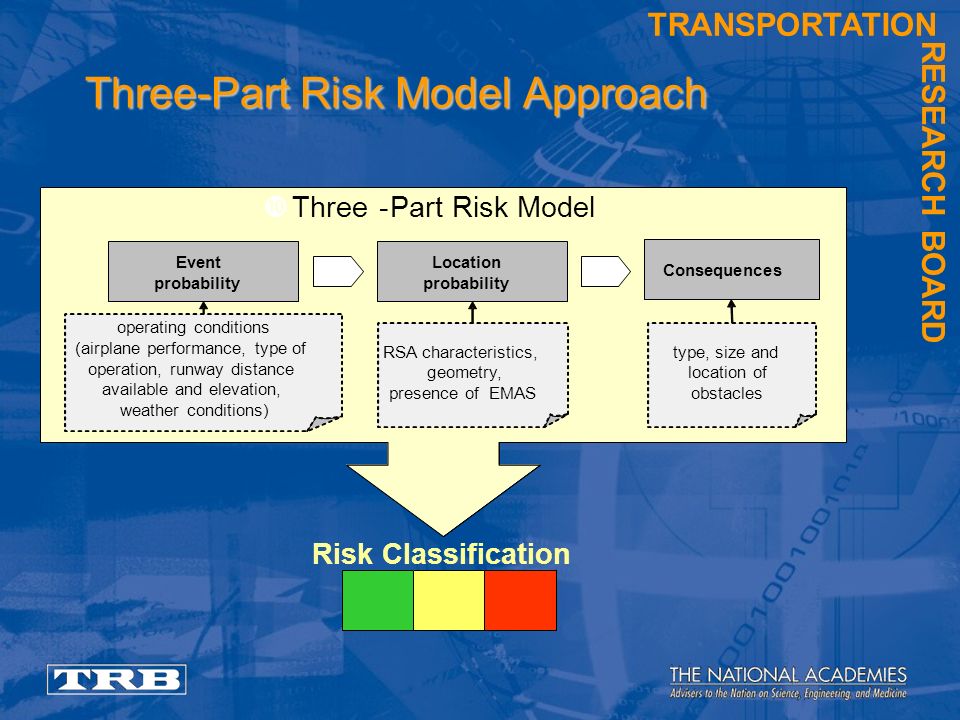 TRANSPORTATION RESEARCH BOARD

Three-Part Risk Model Approach

Three -Part Risk Model

Event probability

Location probability

Consequences

operating conditions (airplane performance, type of operation, runway distance available and elevation, weather conditions)

RSA characteristics, geometry, presence of EMAS

type, size and location of obstacles

Risk Classification

TRB

THE NATIONAL ACADEMIES
Advisers to the Nation on Science, Engineering, and Medicine